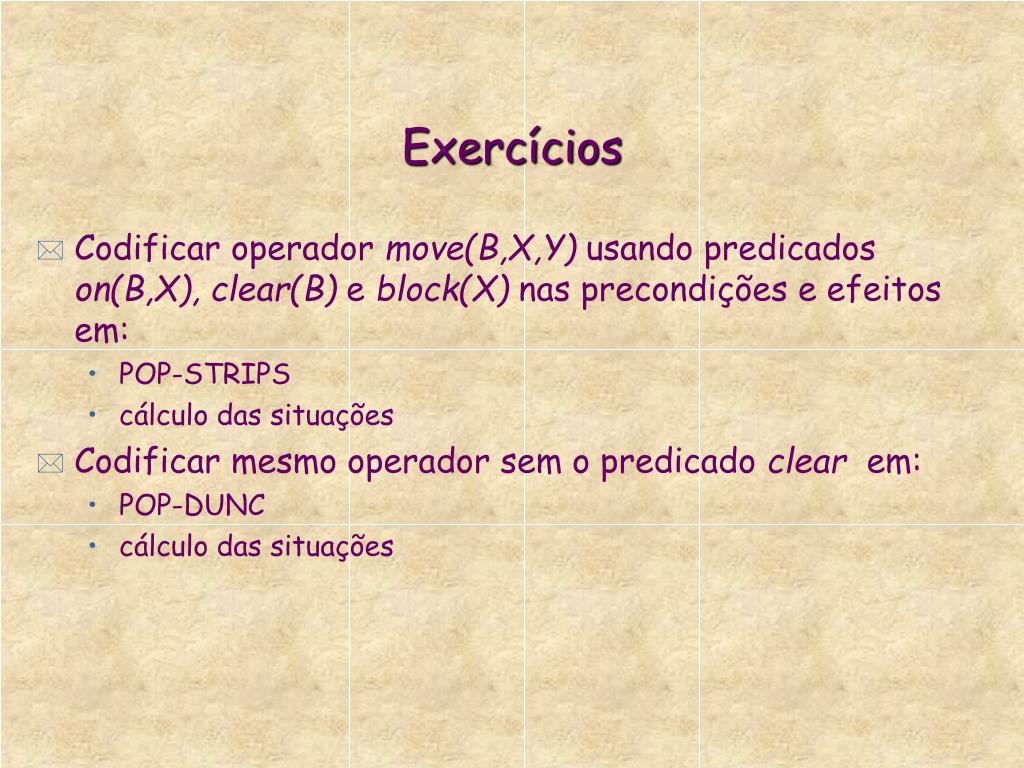 Exercícios

Codificar operador move(B,X,Y) usando predicados on(B,X), clear(B) e block(X) nas precondições e efeitos em:

• POP-STRIPS
• cálculo das situações

Codificar mesmo operador sem o predicado clear em:

• POP-DUNC
• cálculo das situações